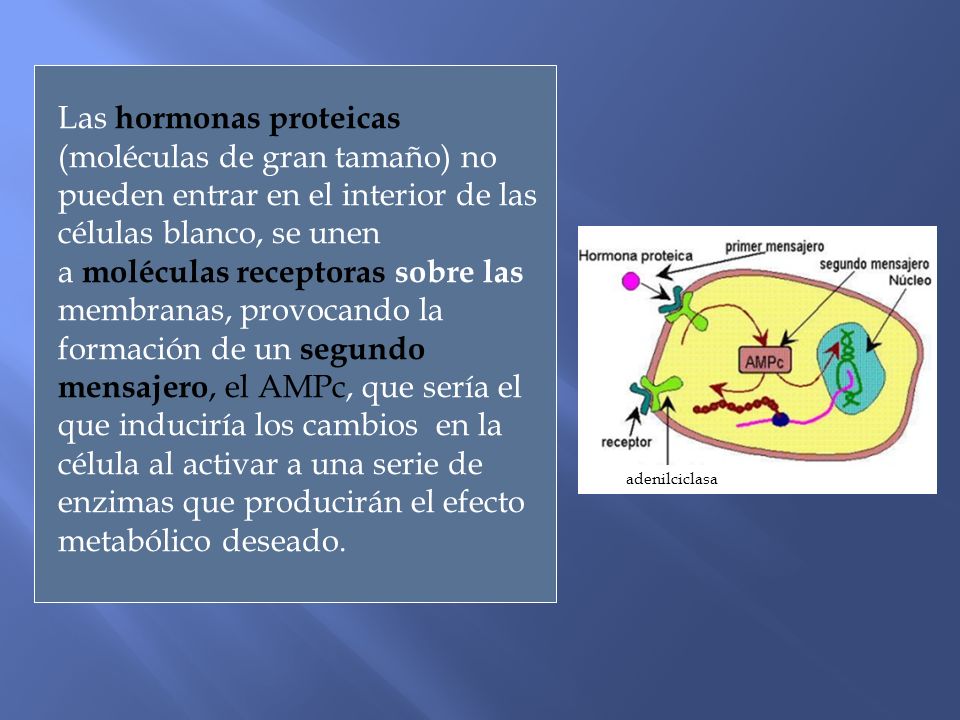 Las hormonas proteicas (moléculas de gran tamaño) no pueden entrar en el interior de las células blanco, se unen a moléculas receptoras sobre las membranas, provocando la formación de un segundo mensajero, el AMPc, que sería el que induciría los cambios  en la célula al activar a una serie de enzimas que producirán el efecto metabólico deseado.

Hormona proteica
primer mensajero
segundo mensajero
Núcleo
AMPc
receptor
adenilciclasa